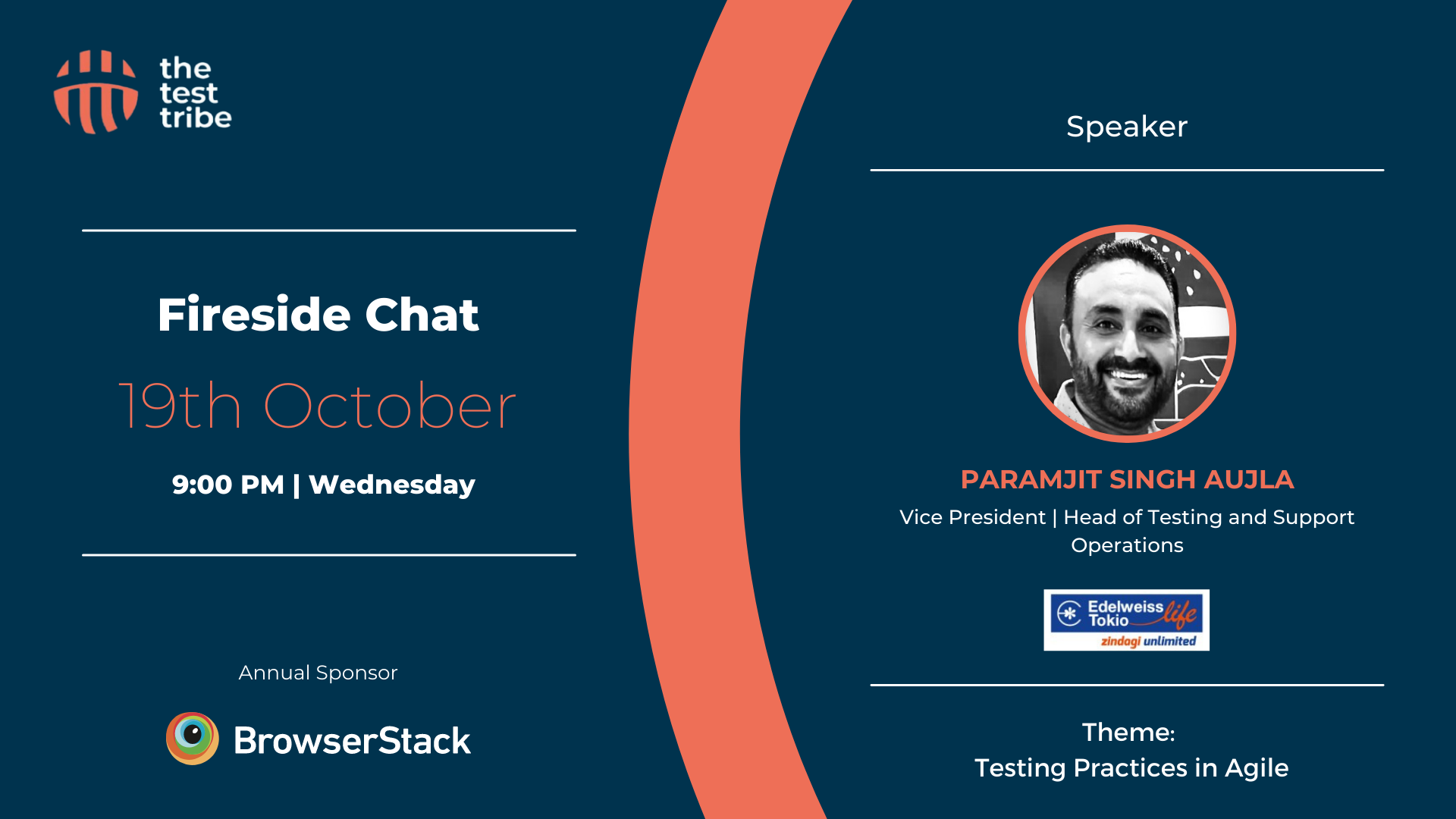 the test tribe

Fireside Chat

19th October

9:00 PM | Wednesday

Annual Sponsor

BrowserStack

Speaker

PARAMJIT SINGH AUJLA

Vice President | Head of Testing and Support Operations

Edelweiss Tokio life
zindagi unlimited

Theme:
Testing Practices in Agile